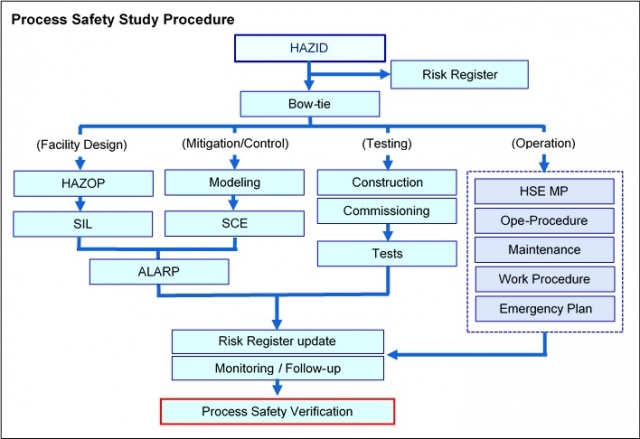 Process Safety Study Procedure

HAZID

Risk Register

Bow-tie

(Facility Design)

HAZOP

SIL

(Mitigation/Control)

Modeling

SCE

ALARP

(Testing)

Construction

Commissioning

Tests

(Operation)

HSE MP

Ope-Procedure

Maintenance

Work Procedure

Emergency Plan

Risk Register update

Monitoring / Follow-up

Process Safety Verification